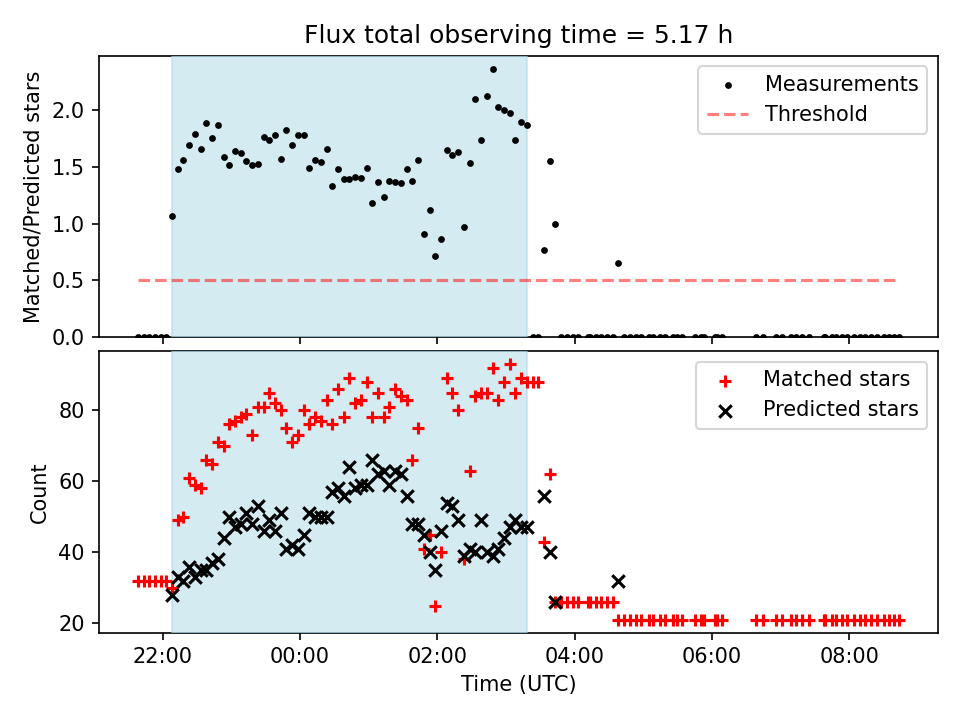 Flux total observing time = 5.17 h

Matched/Predicted stars

2.0
1.5
1.0
0.5
0.0

Measurements
Threshold

Count

80
60
40
20

Matched stars
Predicted stars

22:00
00:00
02:00
04:00
06:00
08:00

Time (UTC)